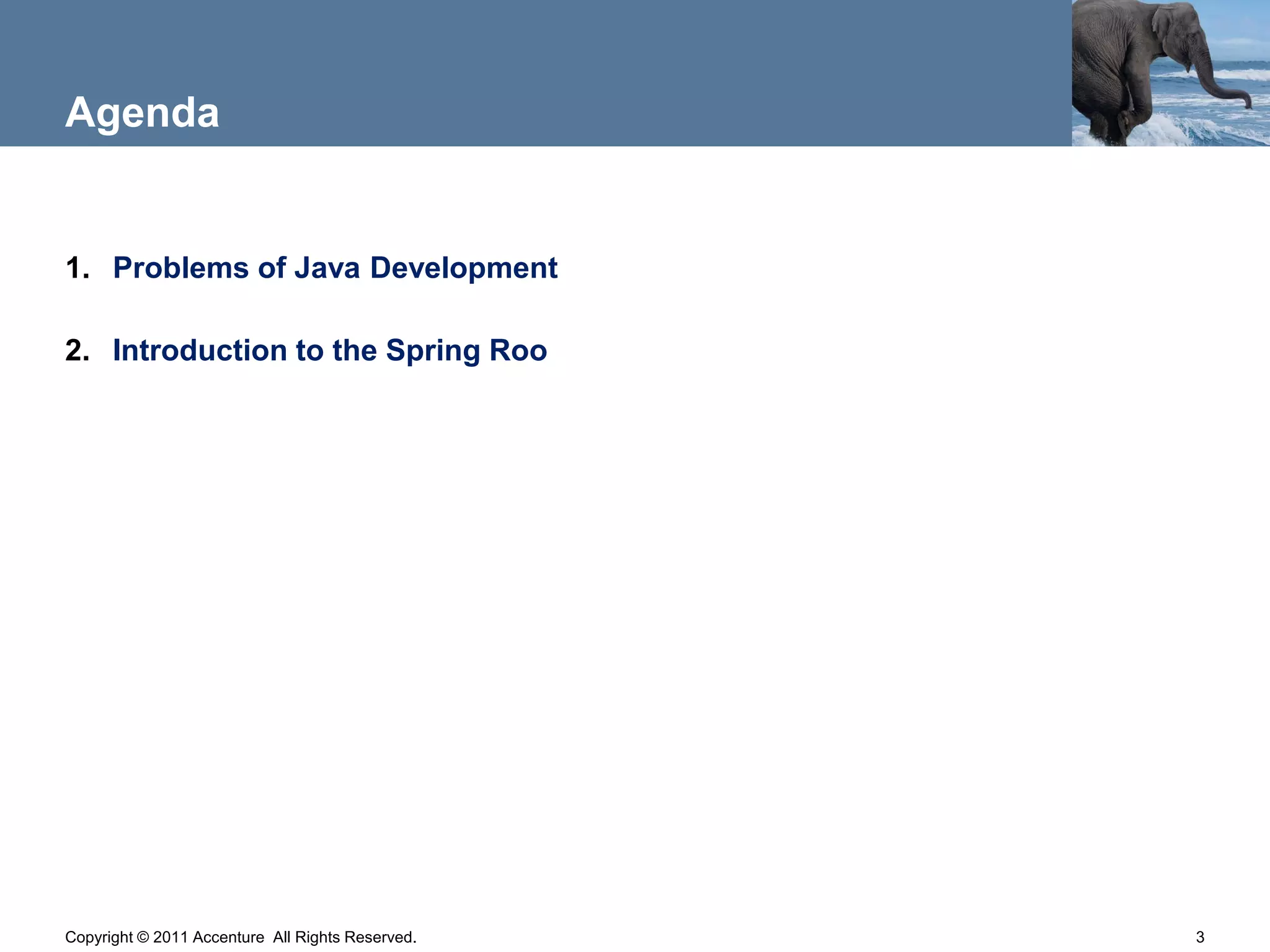 Agenda

1. Problems of Java Development

2. Introduction to the Spring Roo

Copyright © 2011 Accenture All Rights Reserved.

3